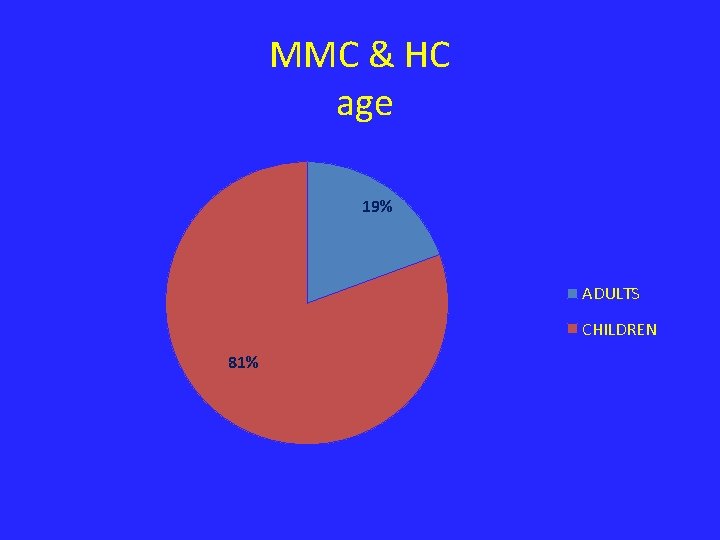 MMC & HC
age

19%

81%

ADULTS
CHILDREN